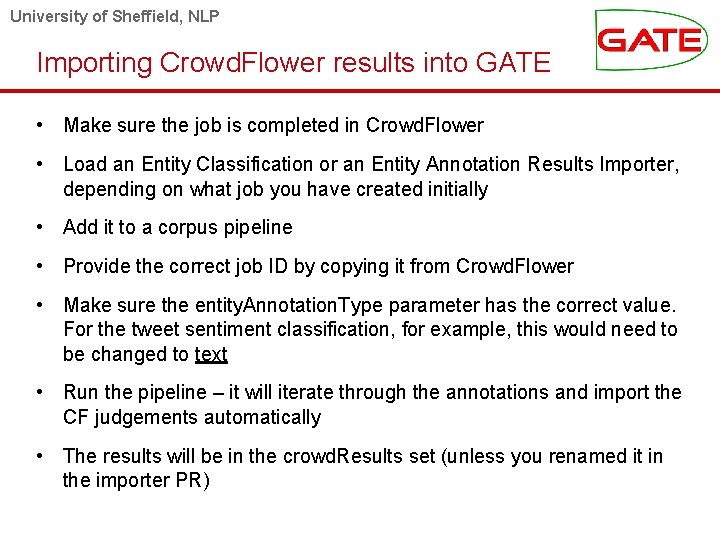 University of Sheffield, NLP

GATE

Importing CrowdFlower results into GATE

• Make sure the job is completed in CrowdFlower

• Load an Entity Classification or an Entity Annotation Results Importer, depending on what job you have created initially

• Add it to a corpus pipeline

• Provide the correct job ID by copying it from CrowdFlower

• Make sure the entityAnnotationType parameter has the correct value. For the tweet sentiment classification, for example, this would need to be changed to text

• Run the pipeline – it will iterate through the annotations and import the CF judgements automatically

• The results will be in the crowdResults set (unless you renamed it in the importer PR)